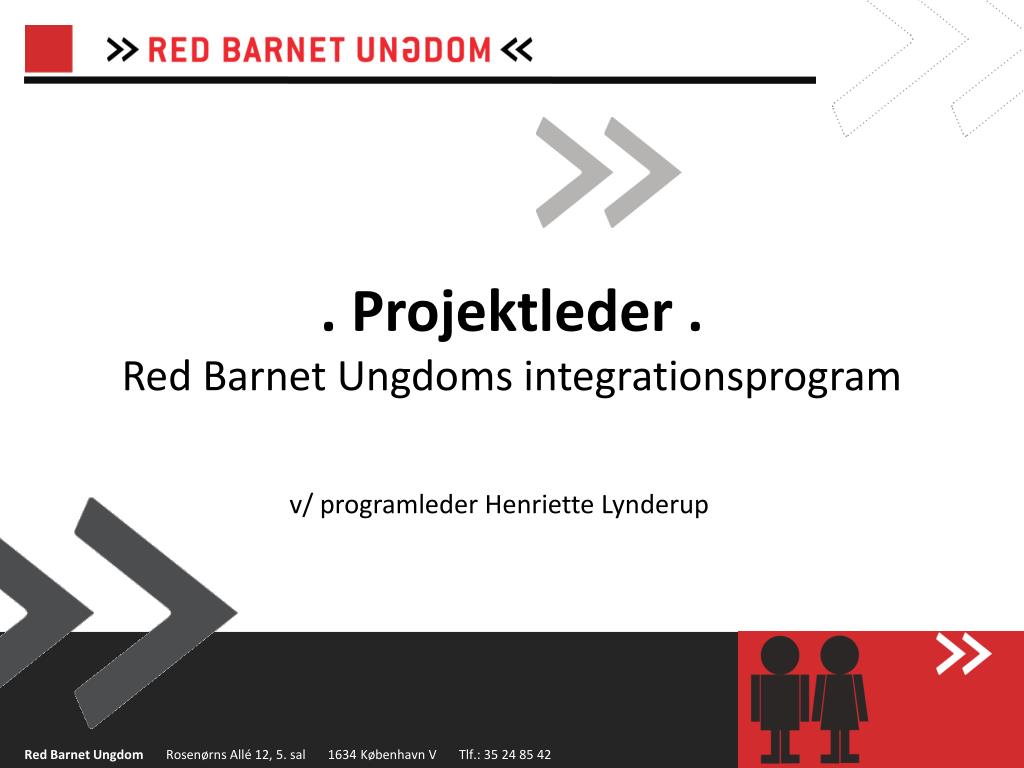 >> RED BARNET UNGDOM <<

. Projektleder .
Red Barnet Ungdoms integrationsprogram

v/ programleder Henriette Lynderup

Red Barnet Ungdom Rosenørns Allé 12, 5. sal 1634 København V Tlf.: 35 24 85 42